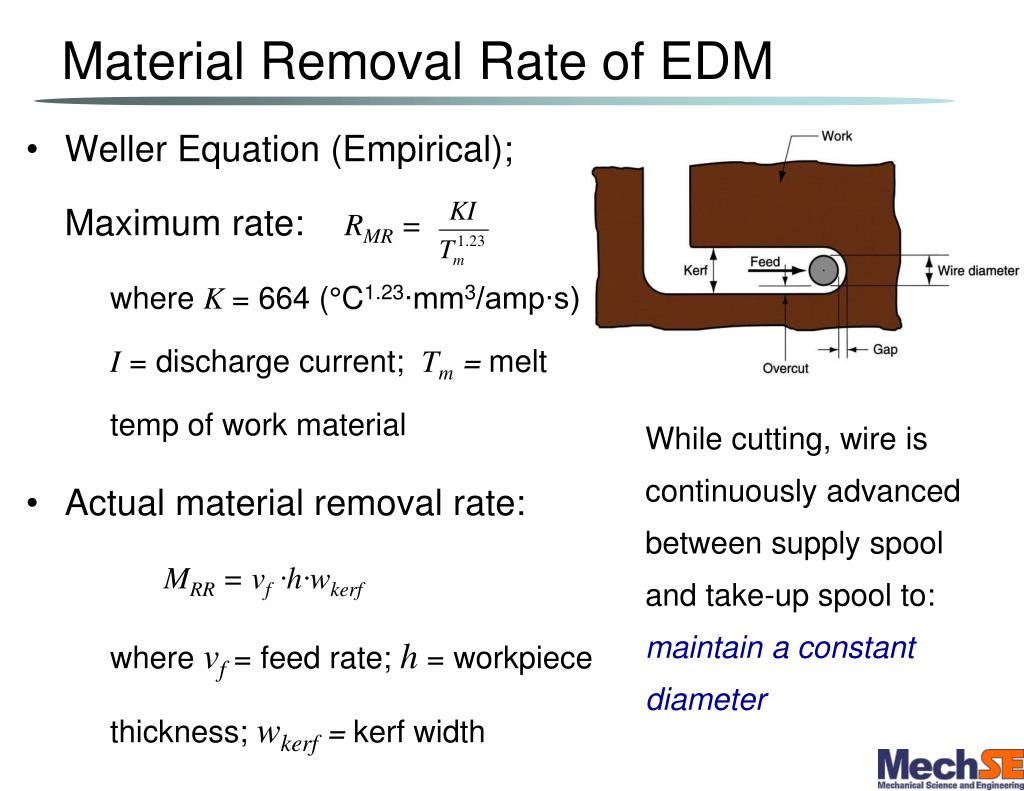 Material Removal Rate of EDM

• Weller Equation (Empirical);

Maximum rate: $R_{MR} = \frac{KI}{T_m^{1.23}}$

where $K$ = 664 (°C$^{1.23}$·mm$^3$/amp·s)

$I$ = discharge current; $T_m$ = melt temp of work material

• Actual material removal rate:

$M_{RR} = v_f \cdot h \cdot w_{kerf}$

where $v_f$ = feed rate; $h$ = workpiece thickness; $w_{kerf}$ = kerf width

Work

Kerf

Feed

Wire diameter

Overcut

Gap

While cutting, wire is continuously advanced between supply spool and take-up spool to: maintain a constant diameter

MechSE
Mechanical Science and Engineering